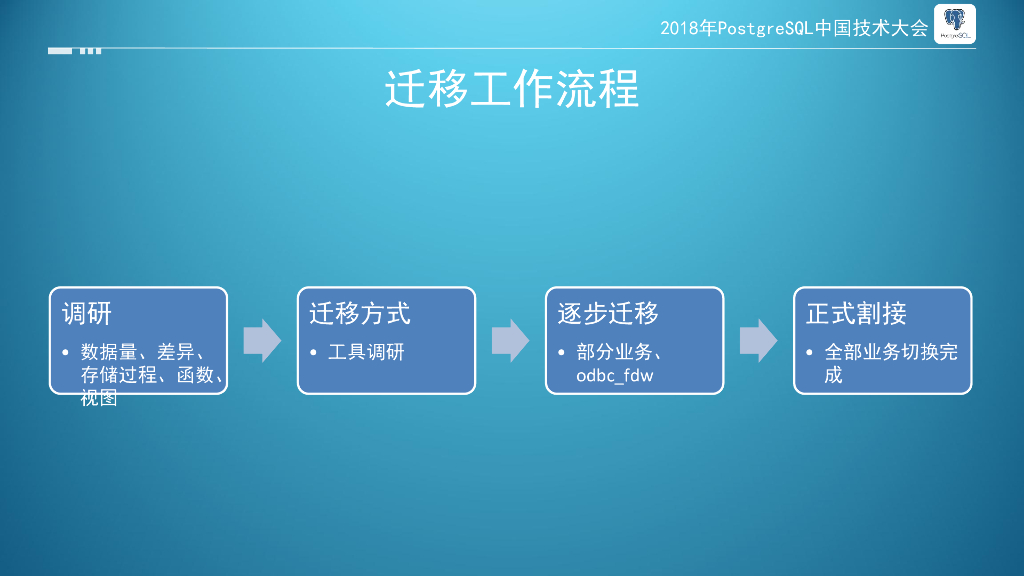 2018年PostgreSQL中国技术大会

PostgreSQL

迁移工作流程

调研

• 数据量、差异、存储过程、函数、视图

迁移方式

• 工具调研

逐步迁移

• 部分业务、odbc_fdw

正式割接

• 全部业务切换完成